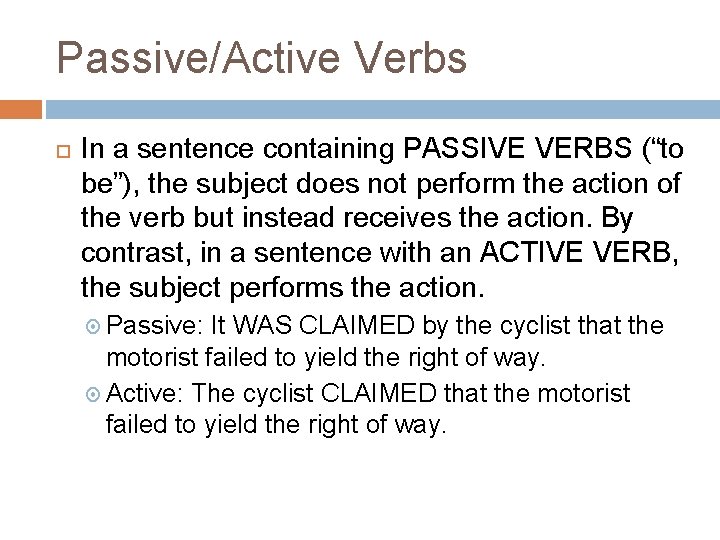 Passive/Active Verbs

In a sentence containing PASSIVE VERBS (“to be”), the subject does not perform the action of the verb but instead receives the action. By contrast, in a sentence with an ACTIVE VERB, the subject performs the action.

Passive: It WAS CLAIMED by the cyclist that the motorist failed to yield the right of way.

Active: The cyclist CLAIMED that the motorist failed to yield the right of way.